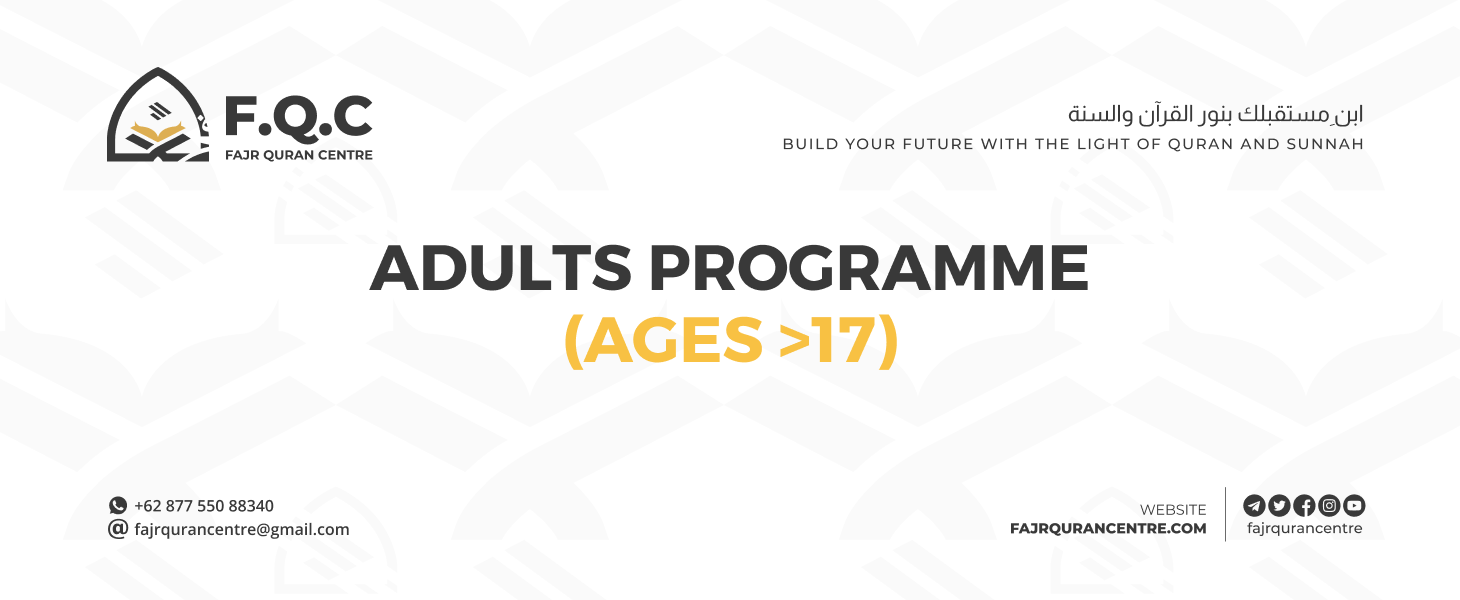 F.Q.C
FAJR QURAN CENTRE

ابن مستقبلك بنور القرآن والسنة
BUILD YOUR FUTURE WITH THE LIGHT OF QURAN AND SUNNAH

ADULTS PROGRAMME
(AGES >17)

+62 877 550 88340
fajrqurancentre@gmail.com

WEBSITE
FAJRQURANCENTRE.COM

fajrqurancentre